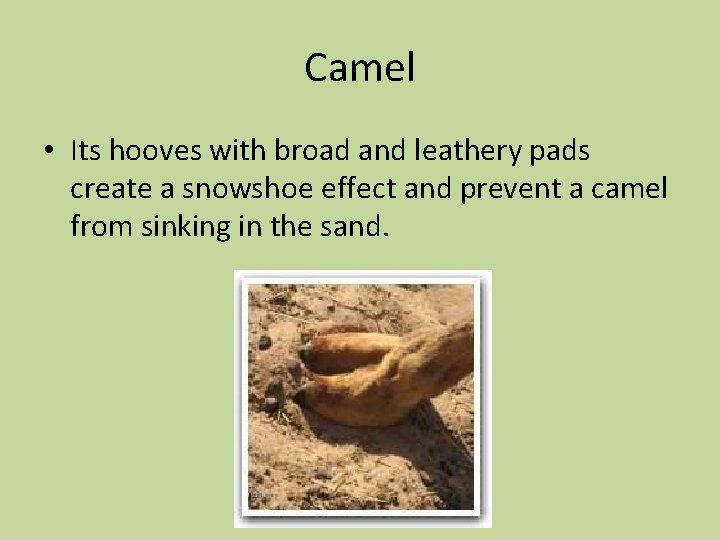 Camel

• Its hooves with broad and leathery pads create a snowshoe effect and prevent a camel from sinking in the sand.